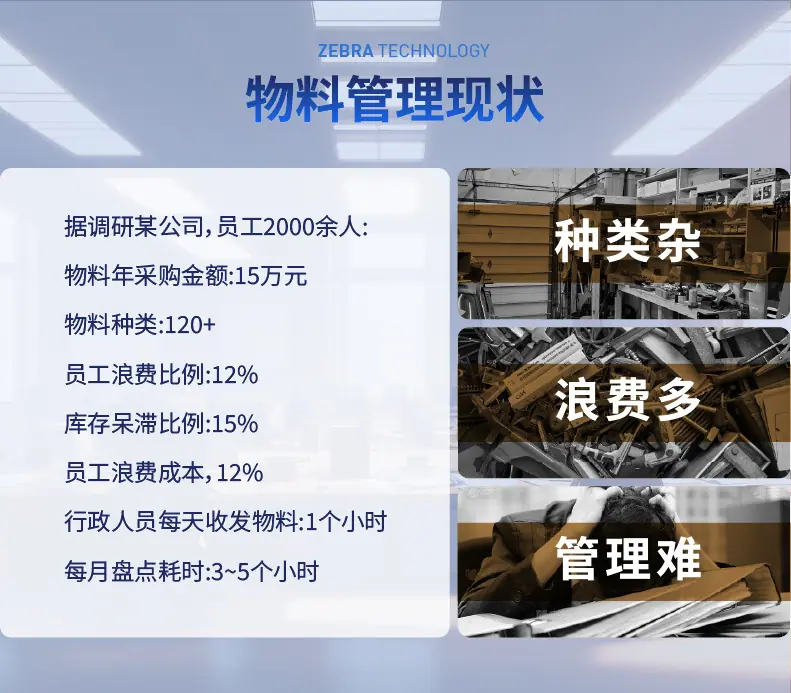 ZEBRA TECHNOLOGY

物料管理现状

据调研某公司,员工2000余人:

物料年采购金额:15万元

物料种类:120+

员工浪费比例:12%

库存呆滞比例:15%

员工浪费成本,12%

行政人员每天收发物料:1个小时

每月盘点耗时:3~5个小时

种类杂

浪费多

管理难